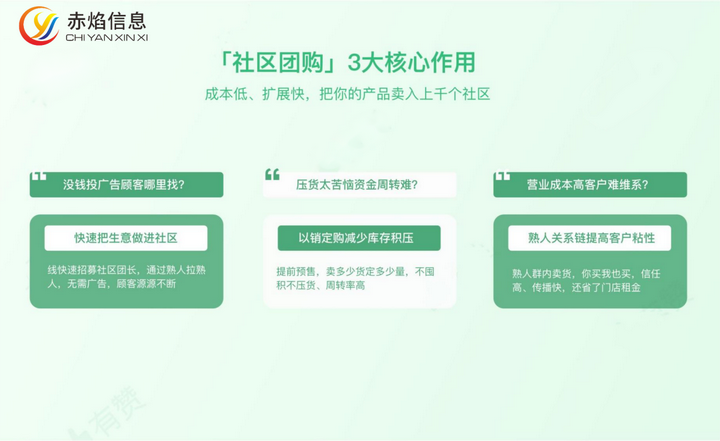 赤焰信息
CHI YAN XIN XI

「社区团购」3大核心作用

成本低、扩展快，把你的产品卖入上千个社区

没钱投广告顾客哪里找？

快速把生意做进社区

线快速招募社区团长，通过熟人拉熟人，无需广告，顾客源源不断

压货太苦恼资金周转难？

以销定购减少库存积压

提前预售，卖多少货定多少量，不囤积不压货、周转率高

营业成本高客户难维系？

熟人关系链提高客户粘性

熟人群内卖货，你买我也买，信任高、传播快，还省了门店租金

有赞